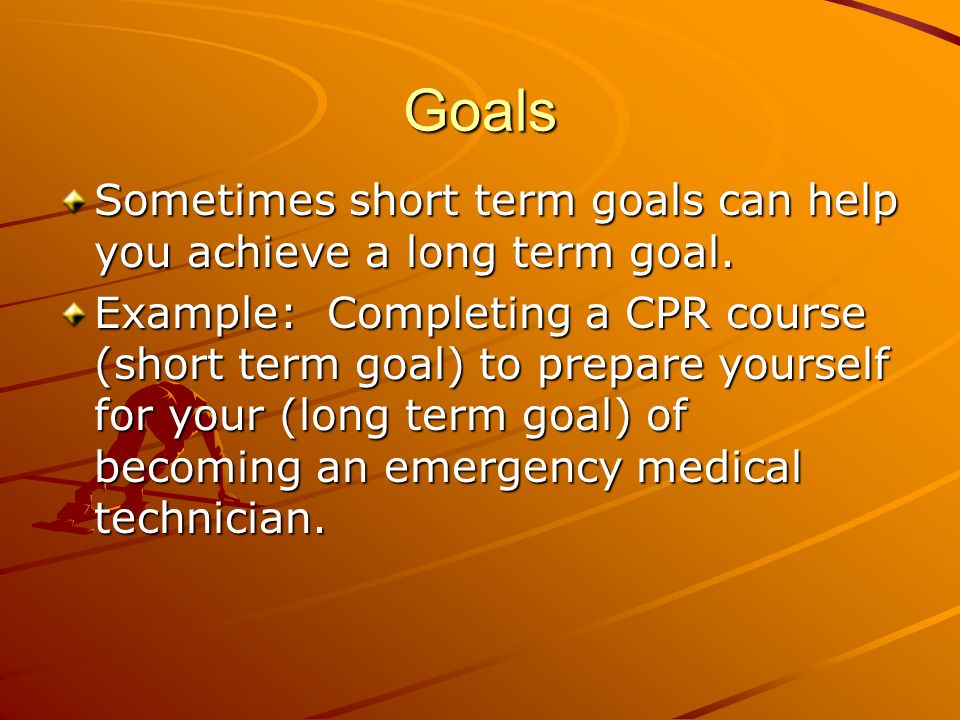 Goals

Sometimes short term goals can help you achieve a long term goal.

Example: Completing a CPR course (short term goal) to prepare yourself for your (long term goal) of becoming an emergency medical technician.